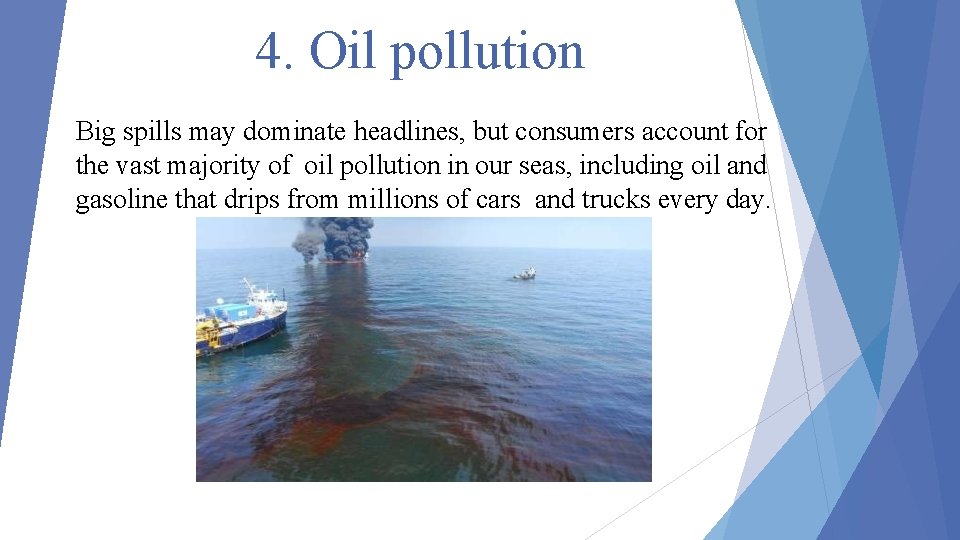 4. Oil pollution

Big spills may dominate headlines, but consumers account for the vast majority of oil pollution in our seas, including oil and gasoline that drips from millions of cars and trucks every day.